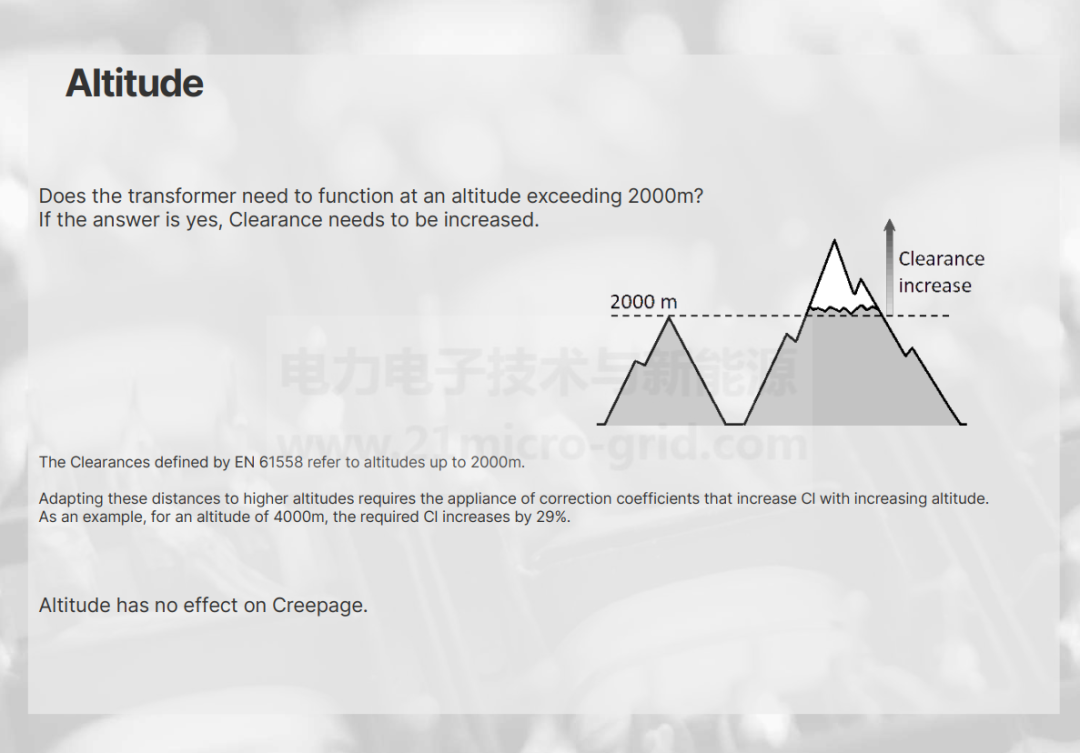 Altitude

Does the transformer need to function at an altitude exceeding 2000m?
If the answer is yes, Clearance needs to be increased.

2000 m

Clearance increase

电力电子技术与新能源
www.21micro-grid.com

The Clearances defined by EN 61558 refer to altitudes up to 2000m.

Adapting these distances to higher altitudes requires the appliance of correction coefficients that increase Cl with increasing altitude. As an example, for an altitude of 4000m, the required Cl increases by 29%.

Altitude has no effect on Creepage.